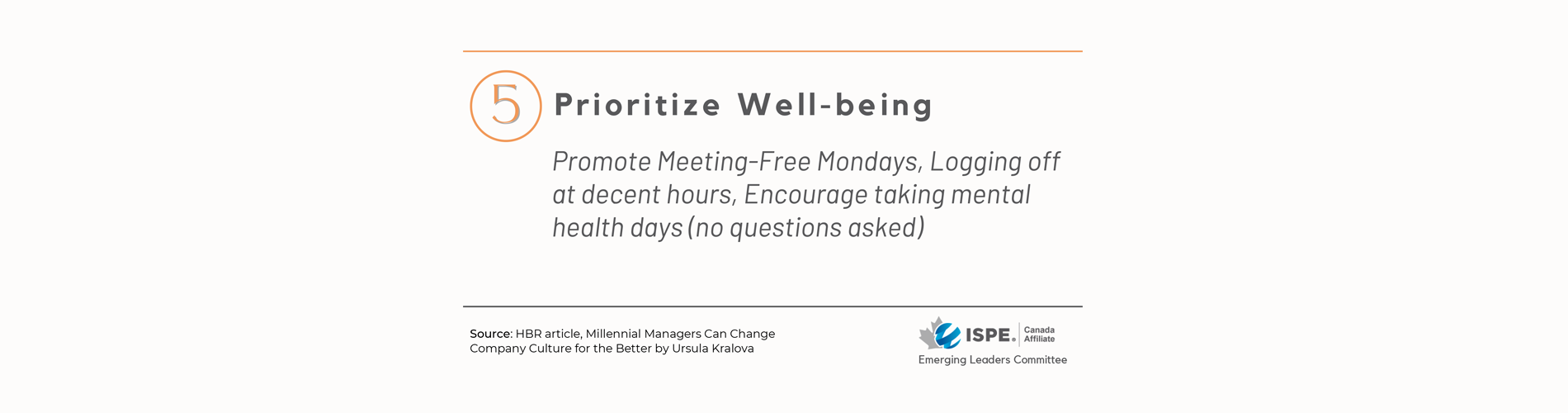 5

Prioritize Well-being

Promote Meeting-Free Mondays, Logging off at decent hours, Encourage taking mental health days (no questions asked)

Source: HBR article, Millennial Managers Can Change Company Culture for the Better by Ursula Kralova

ISPE. Canada Affiliate
Emerging Leaders Committee